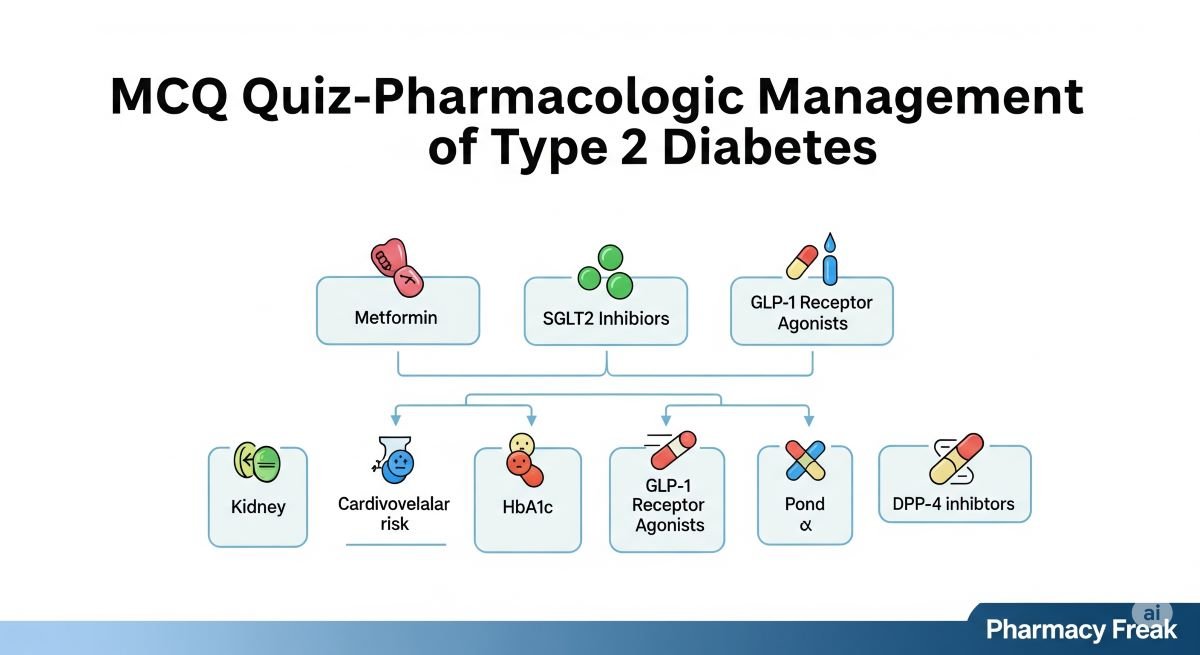 MCQ Quiz-Pharmacologic Management of Type 2 Diabetes

Metformin

SGLT2 Inhibiors

GLP-1 Receptor Agonists

Kidney

Cardivovelalar risk

HbA1c

GLP-1 Receptor Agonists

Pond
α

DPP-4 inhibtors

ai
Pharmacy Freak